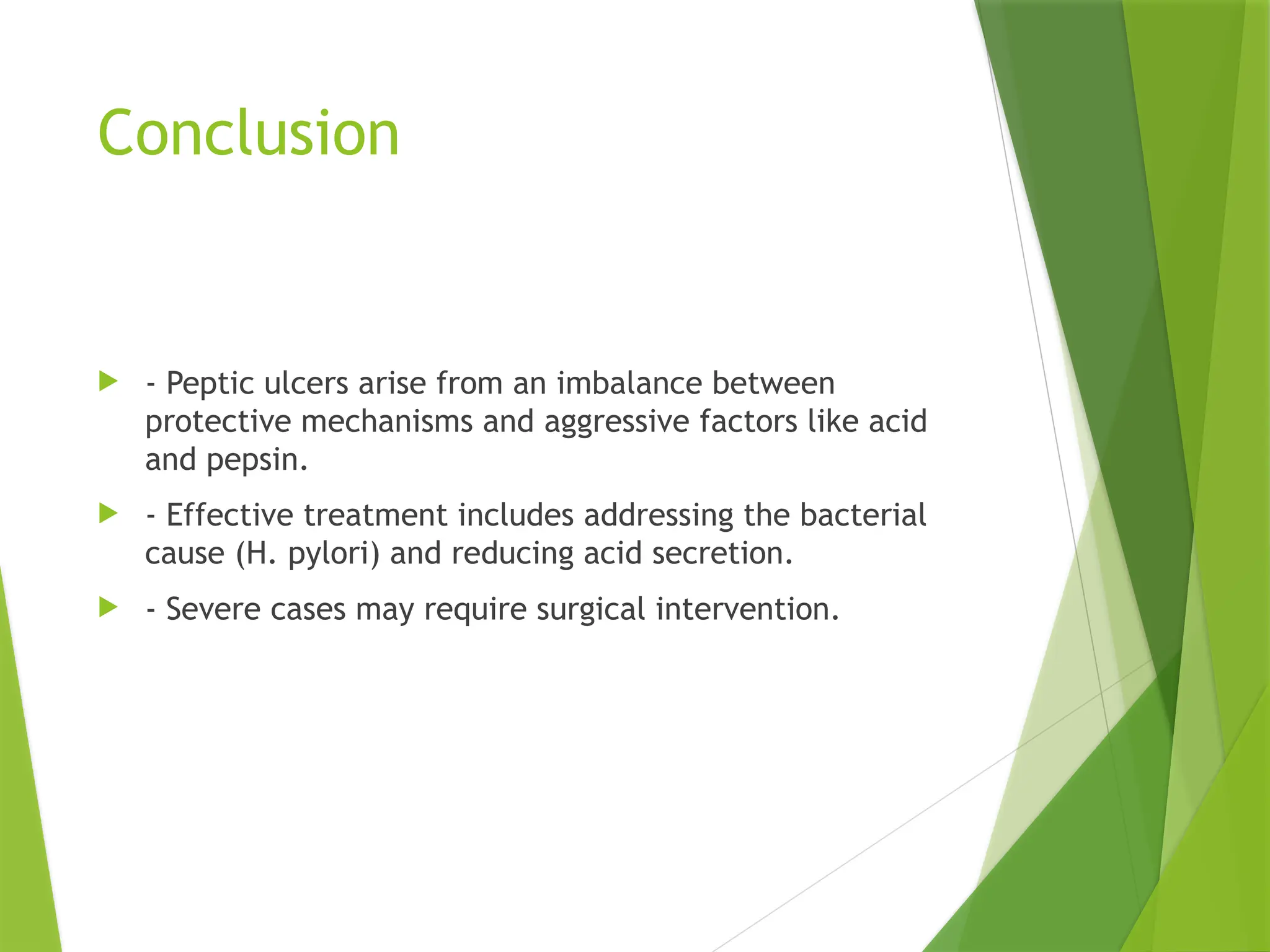 Conclusion

- Peptic ulcers arise from an imbalance between protective mechanisms and aggressive factors like acid and pepsin.

- Effective treatment includes addressing the bacterial cause (H. pylori) and reducing acid secretion.

- Severe cases may require surgical intervention.